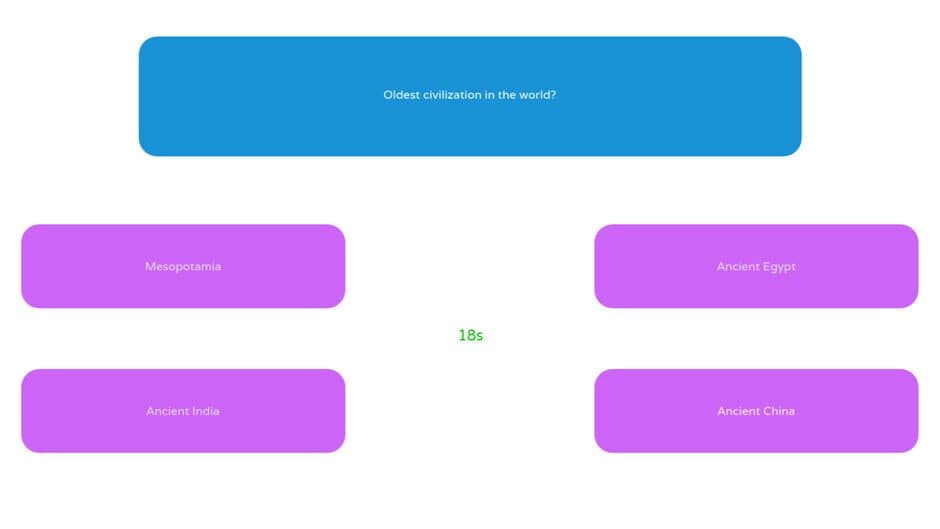 Oldest civilization in the world?

Mesopotamia

Ancient Egypt

18s

Ancient India

Ancient China